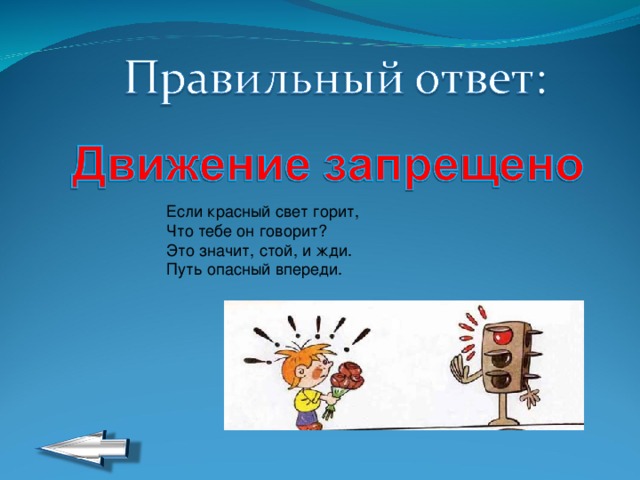 Правильный ответ:

Движение запрещено

Если красный свет горит,
Что тебе он говорит?
Это значит, стой, и жди.
Путь опасный впереди.